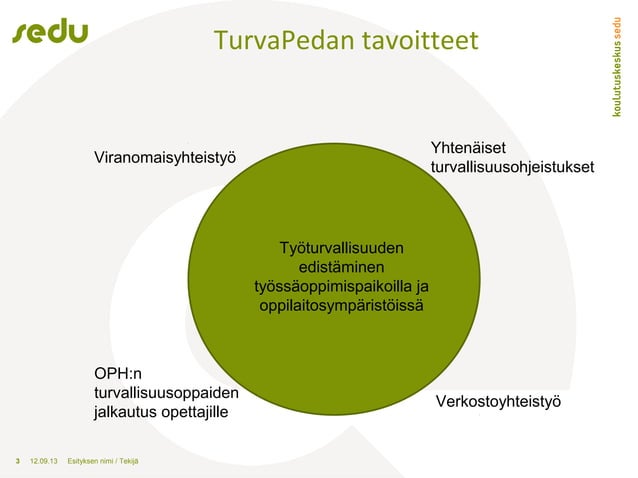 sedu

TurvaPedan tavoitteet

koulutuskeskus sedu

Viranomaisyhteistyö

Yhtenäiset turvallisuusohjeistukset

Työturvallisuuden edistäminen työssäoppimispaikoilla ja oppilaitosympäristöissä

OPH:n turvallisuusoppaiden jalkautus opettajille

Verkostoyhteistyö

3 12.09.13 Esityksen nimi / Tekijä